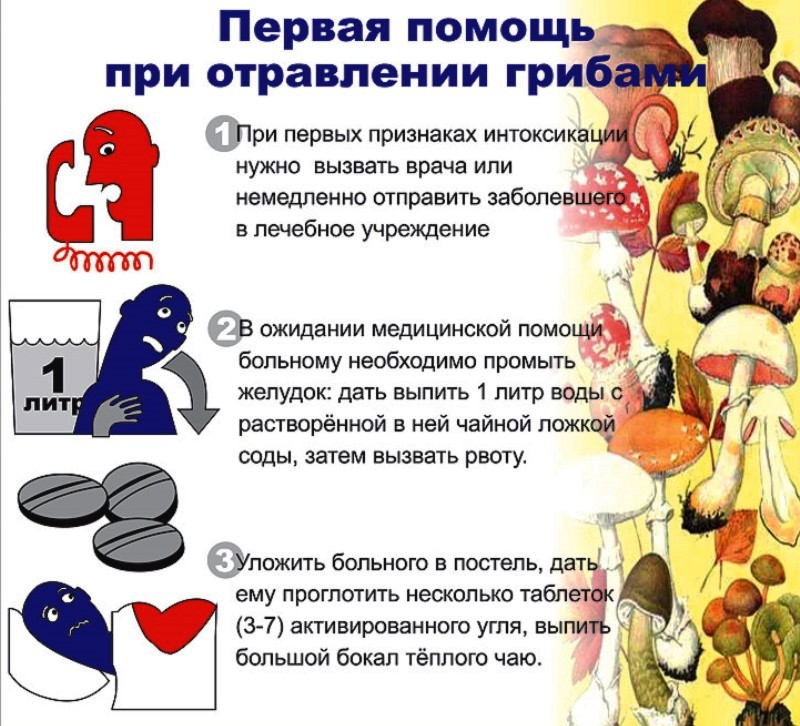 Первая помощь при отравлении грибами

1 При первых признаках интоксикации нужно вызвать врача или немедленно отправить заболевшего в лечебное учреждение

1 литр

2 В ожидании медицинской помощи больному необходимо промыть желудок: дать выпить 1 литр воды с растворённой в ней чайной ложкой соды, затем вызвать рвоту.

3 Уложить больного в постель, дать ему проглотить несколько таблеток (3-7) активированного угля, выпить большой бокал тёплого чаю.